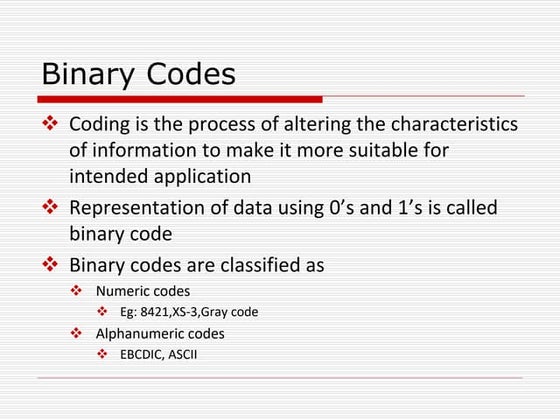 Binary Codes

❖ Coding is the process of altering the characteristics of information to make it more suitable for intended application

❖ Representation of data using 0’s and 1’s is called binary code

❖ Binary codes are classified as
❖ Numeric codes
❖ Eg: 8421,XS-3,Gray code
❖ Alphanumeric codes
❖ EBCDIC, ASCII